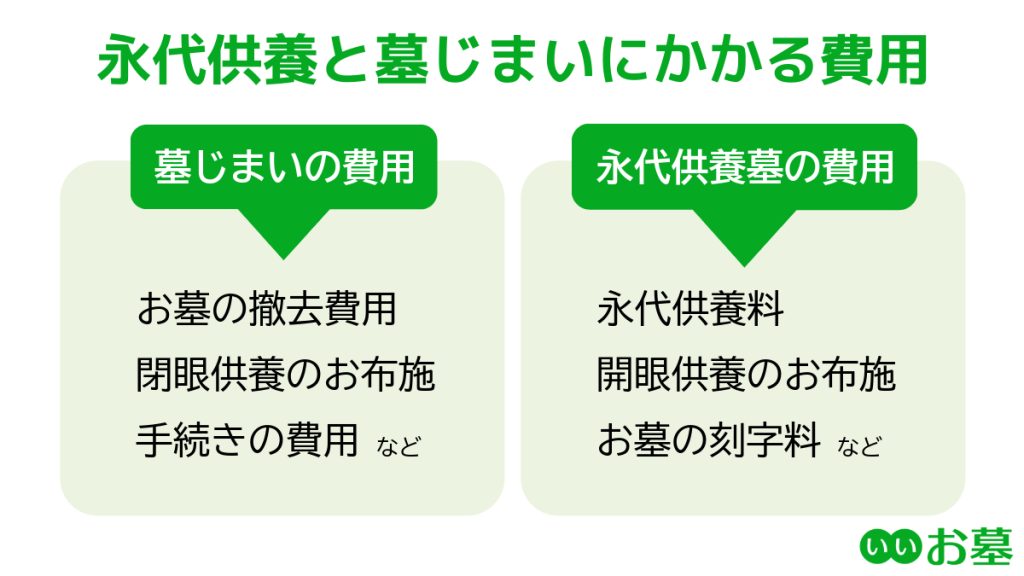 永代供養と墓じまいにかかる費用

墓じまいの費用

お墓の撤去費用
閉眼供養のお布施
手続きの費用 など

永代供養墓の費用

永代供養料
開眼供養のお布施
お墓の刻字料 など

いいお墓